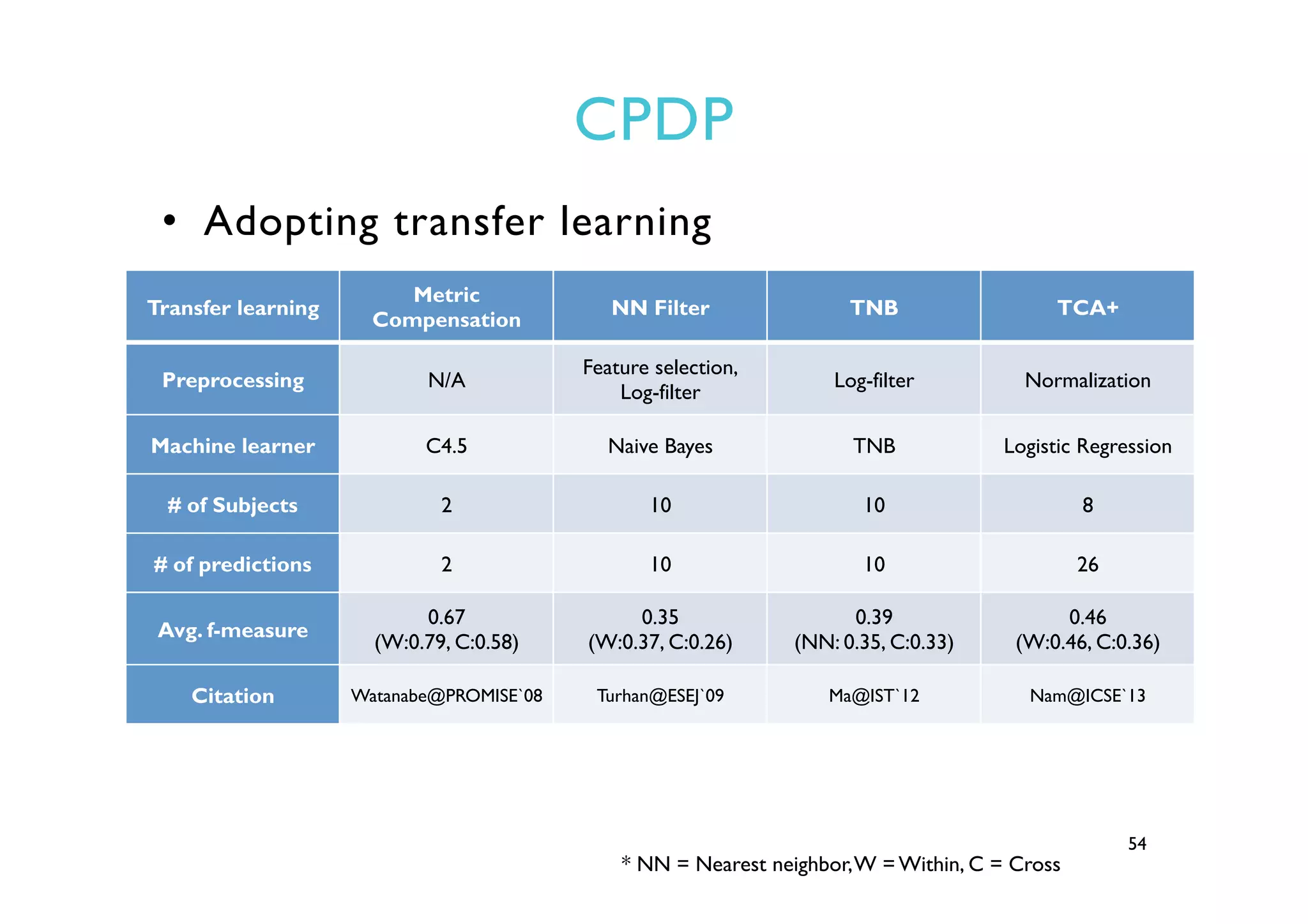 CPDP

• Adopting transfer learning

| Transfer learning | Metric Compensation | NN Filter | TNB | TCA+ |
|---|---|---|---|---|
| Preprocessing | N/A | Feature selection, Log-filter | Log-filter | Normalization |
| Machine learner | C4.5 | Naive Bayes | TNB | Logistic Regression |
| # of Subjects | 2 | 10 | 10 | 8 |
| # of predictions | 2 | 10 | 10 | 26 |
| Avg. f-measure | 0.67 (W:0.79, C:0.58) | 0.35 (W:0.37, C:0.26) | 0.39 (NN: 0.35, C:0.33) | 0.46 (W:0.46, C:0.36) |
| Citation | Watanabe@PROMISE`08 | Turhan@ESEJ`09 | Ma@IST`12 | Nam@ICSE`13 |

54

* NN = Nearest neighbor, W = Within, C = Cross